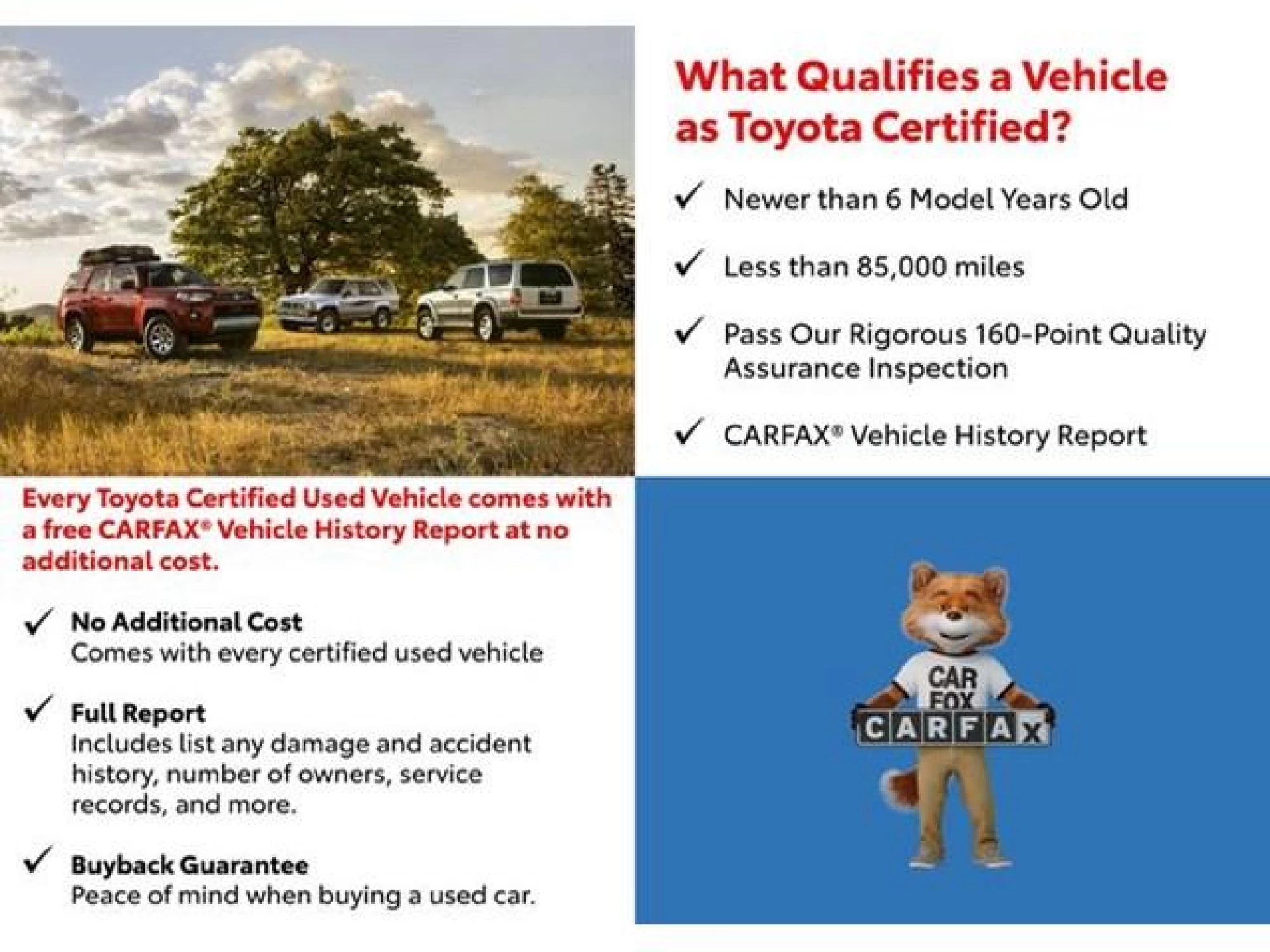 What Qualifies a Vehicle as Toyota Certified?

✓ Newer than 6 Model Years Old

✓ Less than 85,000 miles

✓ Pass Our Rigorous 160-Point Quality Assurance Inspection

✓ CARFAX® Vehicle History Report

Every Toyota Certified Used Vehicle comes with a free CARFAX® Vehicle History Report at no additional cost.

✓ No Additional Cost
Comes with every certified used vehicle

✓ Full Report
Includes list any damage and accident history, number of owners, service records, and more.

✓ Buyback Guarantee
Peace of mind when buying a used car.

CAR FOX

CARFAX